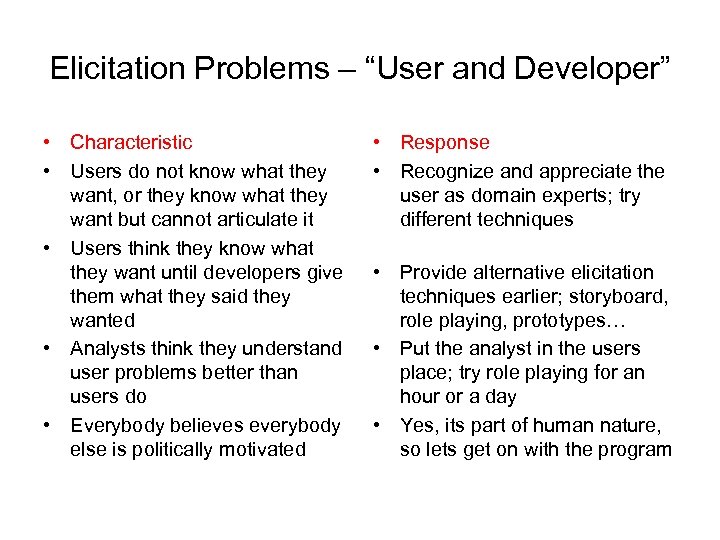 Elicitation Problems – “User and Developer”

• Characteristic
• Users do not know what they want, or they know what they want but cannot articulate it
• Users think they know what they want until developers give them what they said they wanted
• Analysts think they understand user problems better than users do
• Everybody believes everybody else is politically motivated

• Response
• Recognize and appreciate the user as domain experts; try different techniques
• Provide alternative elicitation techniques earlier; storyboard, role playing, prototypes…
• Put the analyst in the users place; try role playing for an hour or a day
• Yes, its part of human nature, so lets get on with the program